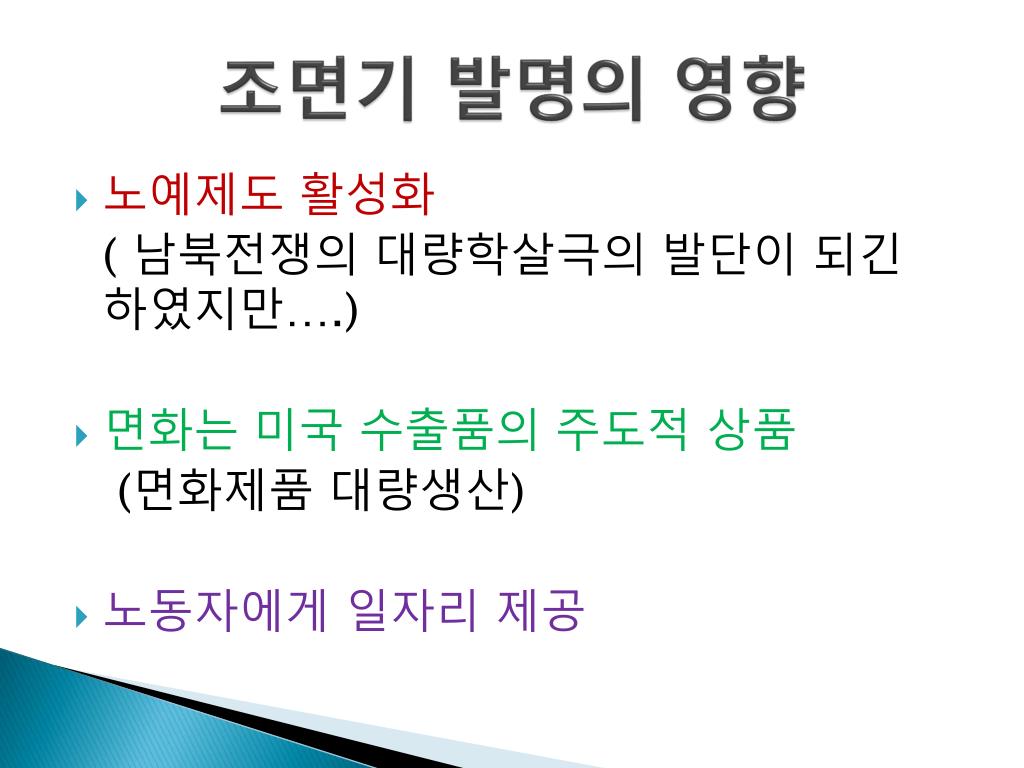 조면기 발명의 영향

노예제도 활성화
( 남북전쟁의 대량학살극의 발단이 되긴 하였지만….)

면화는 미국 수출품의 주도적 상품
(면화제품 대량생산)

노동자에게 일자리 제공